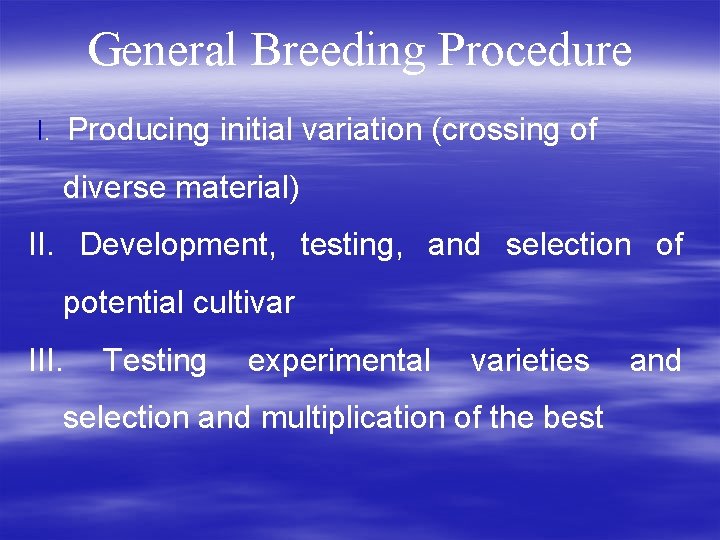 General Breeding Procedure

I. Producing initial variation (crossing of diverse material)

II. Development, testing, and selection of potential cultivar

III. Testing experimental varieties and selection and multiplication of the best